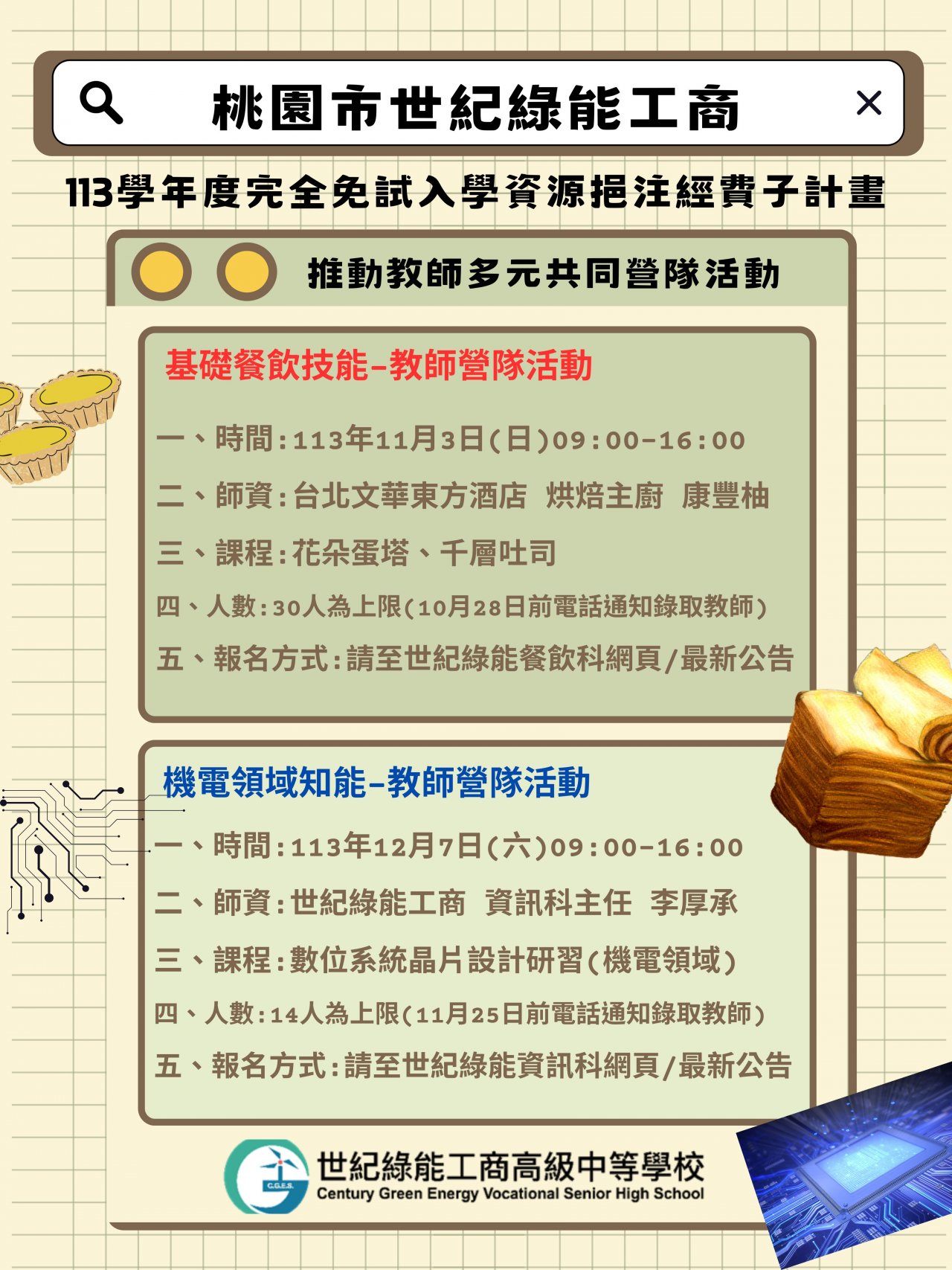 桃園市世紀綠能工商

113學年度完全免試入學資源挹注經費子計畫

推動教師多元共同營隊活動

基礎餐飲技能-教師營隊活動

一、時間:113年11月3日(日)09:00-16:00

二、師資:台北文華東方酒店 烘焙主廚 康豐柚

三、課程:花朵蛋塔、千層吐司

四、人數:30人為上限(10月28日前電話通知錄取教師)

五、報名方式:請至世紀綠能餐飲科網頁/最新公告

機電領域知能-教師營隊活動

一、時間:113年12月7日(六)09:00-16:00

二、師資:世紀綠能工商 資訊科主任 李厚承

三、課程:數位系統晶片設計研習(機電領域)

四、人數:14人為上限(11月25日前電話通知錄取教師)

五、報名方式:請至世紀綠能資訊科網頁/最新公告

C.G.E.S.

世紀綠能工商高級中等學校

Century Green Energy Vocational Senior High School